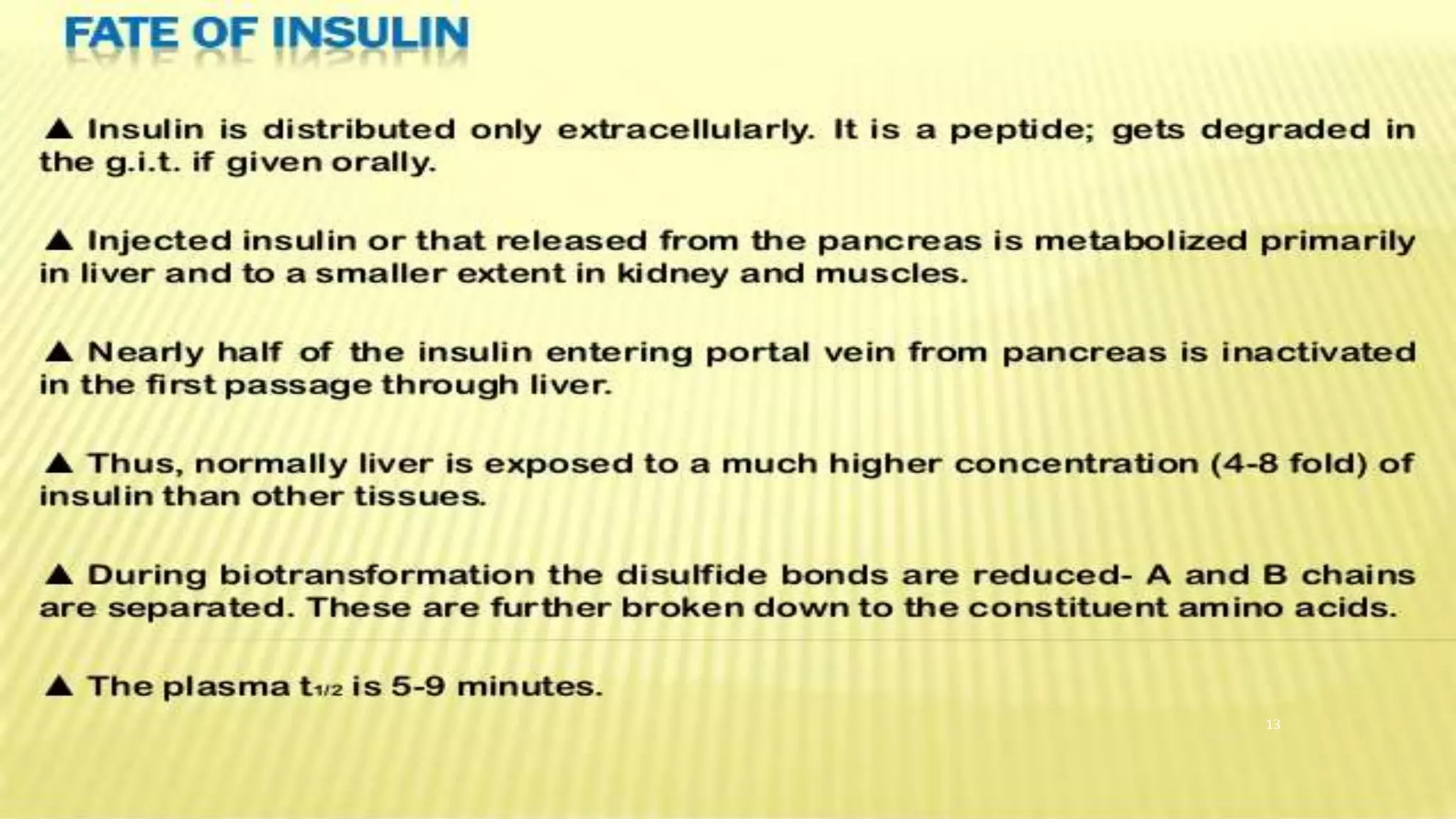 FATE OF INSULIN

▲ Insulin is distributed only extracellularly. It is a peptide; gets degraded in the g.i.t. if given orally.

▲ Injected insulin or that released from the pancreas is metabolized primarily in liver and to a smaller extent in kidney and muscles.

▲ Nearly half of the insulin entering portal vein from pancreas is inactivated in the first passage through liver.

▲ Thus, normally liver is exposed to a much higher concentration (4-8 fold) of insulin than other tissues.

▲ During biotransformation the disulfide bonds are reduced- A and B chains are separated. These are further broken down to the constituent amino acids.

▲ The plasma $t_{1/2}$ is 5-9 minutes.

13